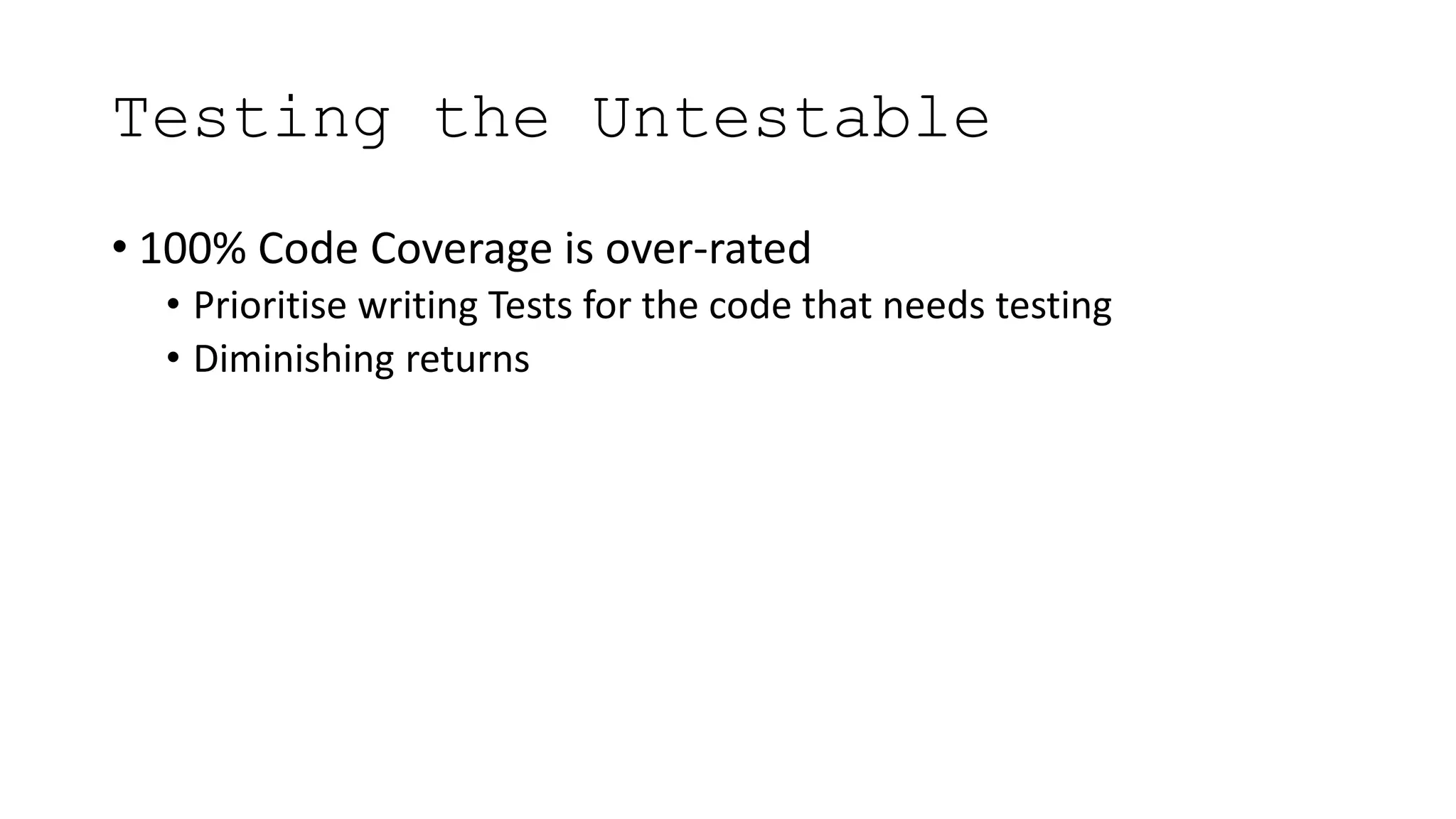 Testing the Untestable

• 100% Code Coverage is over-rated
  • Prioritise writing Tests for the code that needs testing
  • Diminishing returns